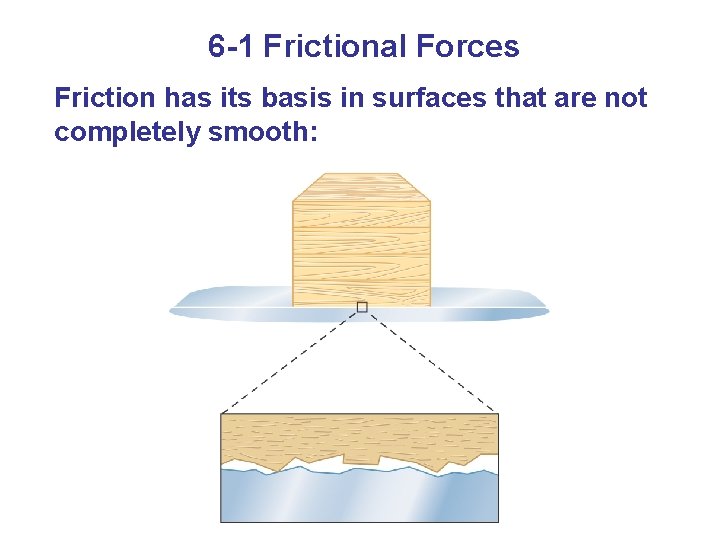 6-1 Frictional Forces

Friction has its basis in surfaces that are not completely smooth: